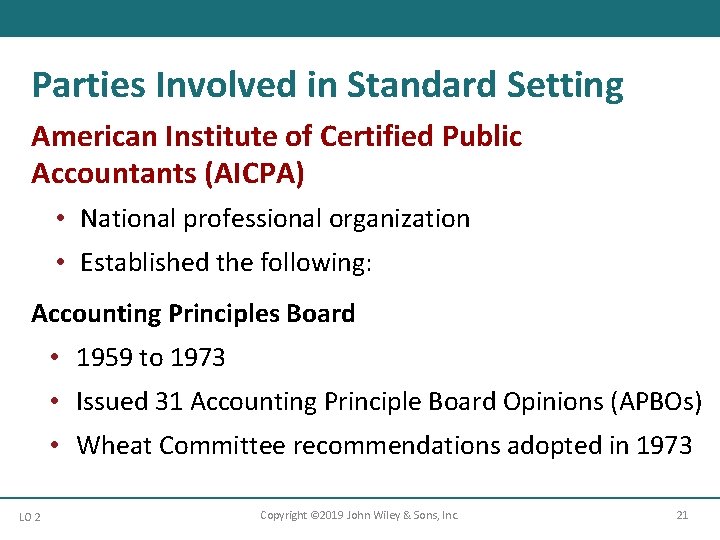 Parties Involved in Standard Setting

American Institute of Certified Public Accountants (AICPA)

• National professional organization
• Established the following:

Accounting Principles Board

• 1959 to 1973
• Issued 31 Accounting Principle Board Opinions (APBOs)
• Wheat Committee recommendations adopted in 1973

LO 2 Copyright ©2019 John Wiley & Sons, Inc. 21